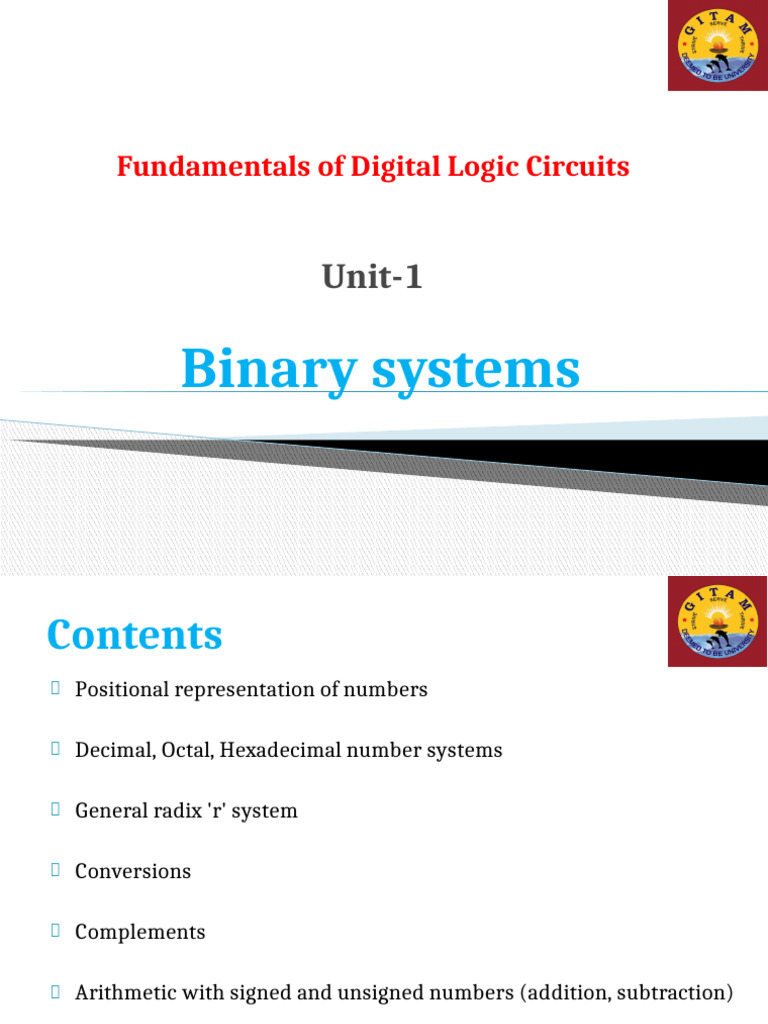 GITAM
DEEMED TO BE UNIVERSITY

Fundamentals of Digital Logic Circuits

Unit-1

Binary systems

GITAM
DEEMED TO BE UNIVERSITY

Contents

Positional representation of numbers

Decimal, Octal, Hexadecimal number systems

General radix 'r' system

Conversions

Complements

Arithmetic with signed and unsigned numbers (addition, subtraction)